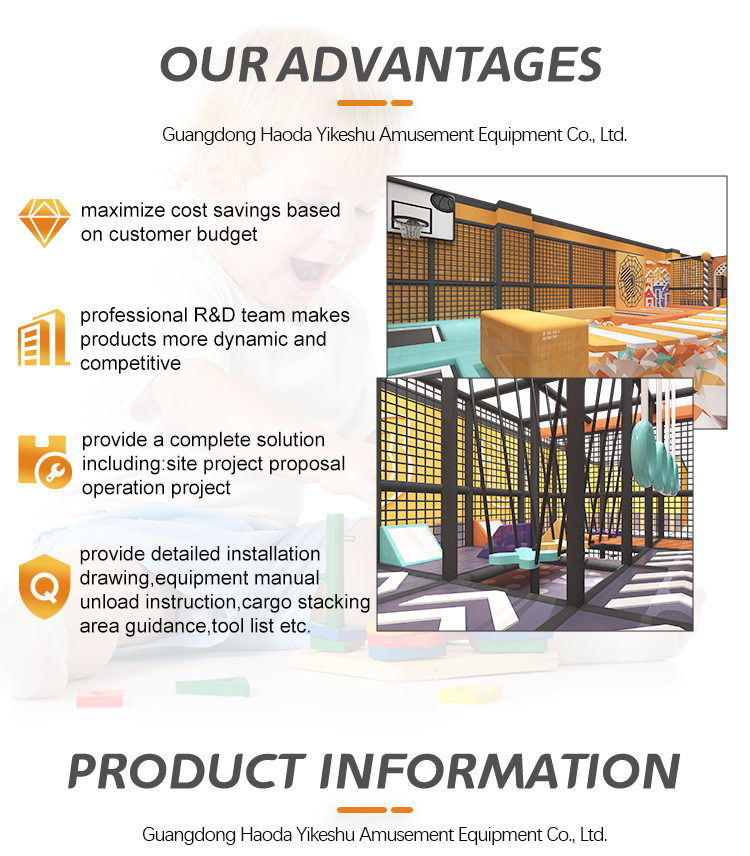 OUR ADVANTAGES

Guangdong Haoda Yikeshu Amusement Equipment Co., Ltd.

maximize cost savings based on customer budget

professional R&D team makes products more dynamic and competitive

provide a complete solution including:site project proposal operation project

Q

provide detailed installation drawing,equipment manual unload instruction,cargo stacking area guidance,tool list etc.

PRODUCT INFORMATION

Guangdong Haoda Yikeshu Amusement Equipment Co., Ltd.